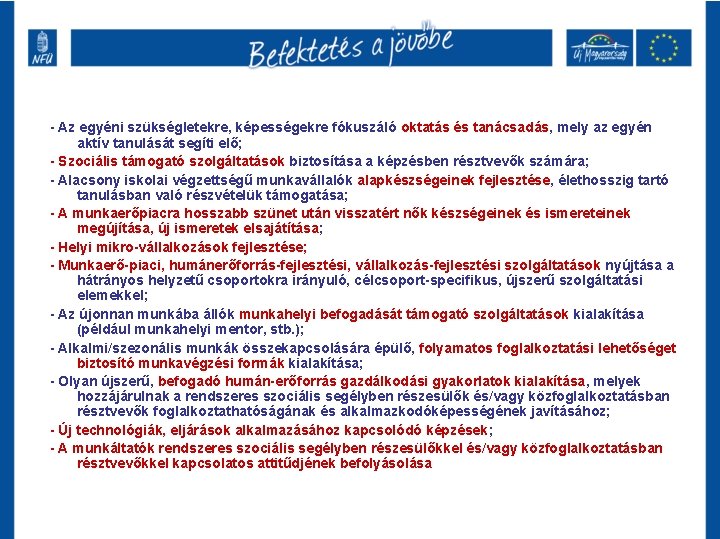 NFÜ

Befektetés a jövőbe

Új Magyarország

- Az egyéni szükségletekre, képességekre fókuszáló oktatás és tanácsadás, mely az egyén aktív tanulását segíti elő;
- Szociális támogató szolgáltatások biztosítása a képzésben résztvevők számára;
- Alacsony iskolai végzettségű munkavállalók alapkészségeinek fejlesztése, élethosszig tartó tanulásban való részvételük támogatása;
- A munkaerőpiacra hosszabb szünet után visszatért nők készségeinek és ismereteinek megújítása, új ismeretek elsajátítása;
- Helyi mikro-vállalkozások fejlesztése;
- Munkaerő-piaci, humánerőforrás-fejlesztési, vállalkozás-fejlesztési szolgáltatások nyújtása a hátrányos helyzetű csoportokra irányuló, célcsoport-specifikus, újszerű szolgáltatási elemekkel;
- Az újonnan munkába állók munkahelyi befogadását támogató szolgáltatások kialakítása (például munkahelyi mentor, stb.);
- Alkalmi/szezonális munkák összekapcsolására épülő, folyamatos foglalkoztatási lehetőséget biztosító munkavégzési formák kialakítása;
- Olyan újszerű, befogadó humán-erőforrás gazdálkodási gyakorlatok kialakítása, melyek hozzájárulnak a rendszeres szociális segélyben részesülők és/vagy közfoglalkoztatásban résztvevők foglalkoztathatóságának és alkalmazkodóképességének javításához;
- Új technológiák, eljárások alkalmazásához kapcsolódó képzések;
- A munkáltatók rendszeres szociális segélyben részesülőkkel és/vagy közfoglalkoztatásban résztvevőkkel kapcsolatos attitűdjének befolyásolása